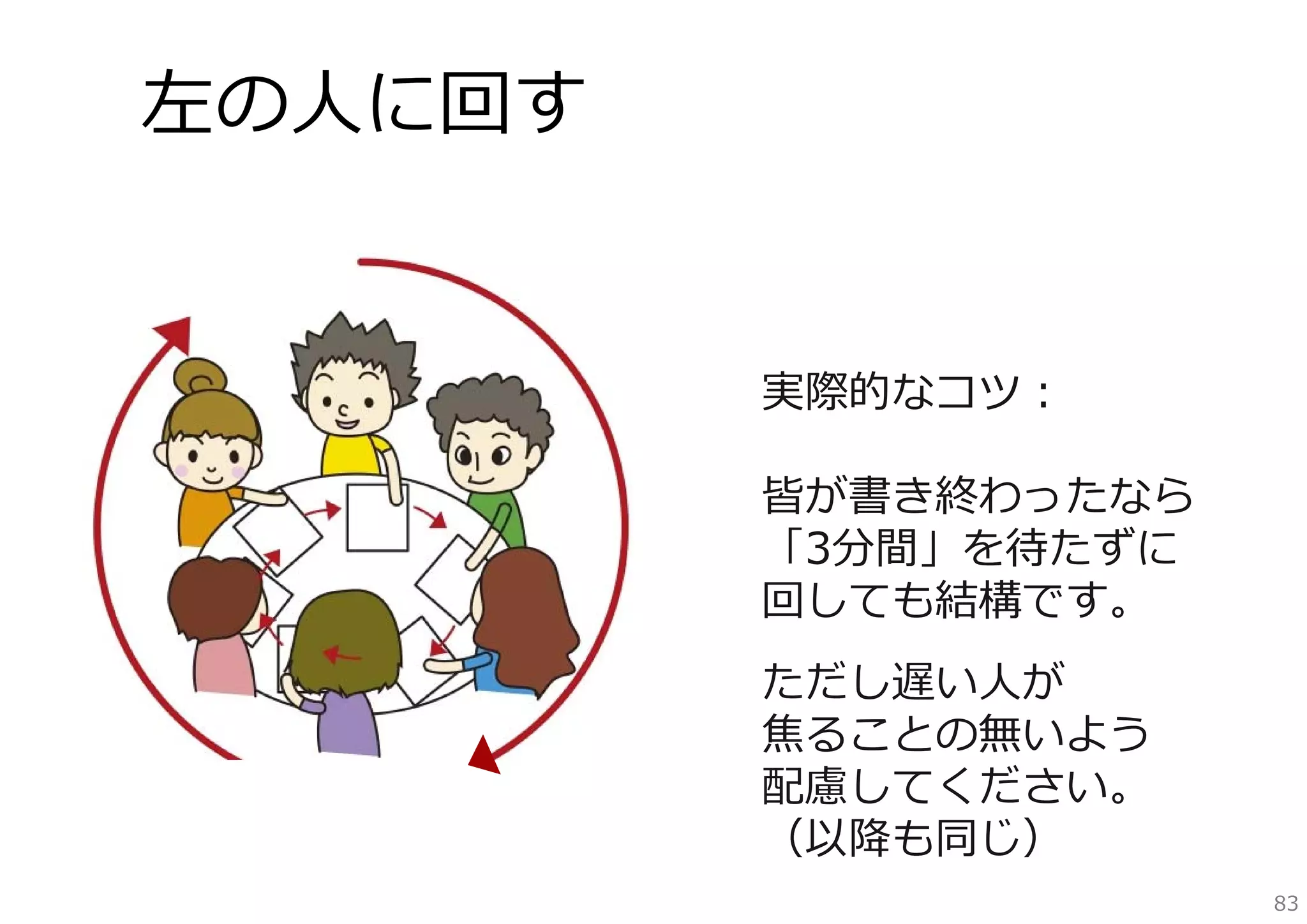 左の人に回す

実際的なコツ：

皆が書き終わったなら「3分間」を待たずに回しても結構です。

ただし遅い人が焦ることの無いよう配慮してください。（以降も同じ）

83